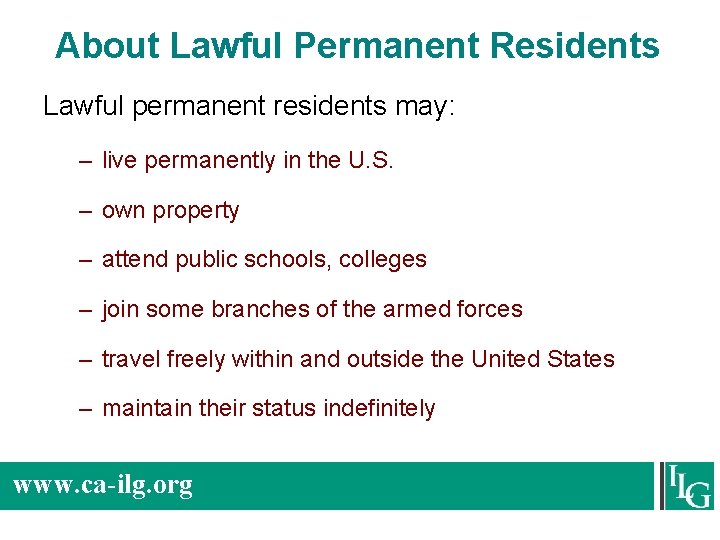 About Lawful Permanent Residents

Lawful permanent residents may:

– live permanently in the U.S.

– own property

– attend public schools, colleges

– join some branches of the armed forces

– travel freely within and outside the United States

– maintain their status indefinitely

www.ca-ilg.org

ILG